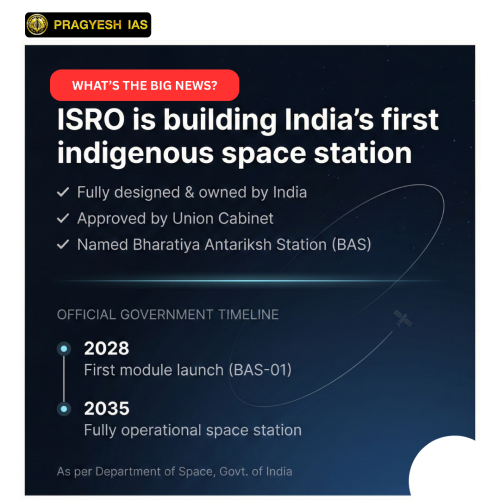 PRAGYESH IAS

WHAT'S THE BIG NEWS?

ISRO is building India's first indigenous space station

✓ Fully designed & owned by India
✓ Approved by Union Cabinet
✓ Named Bharatiya Antariksh Station (BAS)

OFFICIAL GOVERNMENT TIMELINE

2028
First module launch (BAS-01)

2035
Fully operational space station

As per Department of Space, Govt. of India